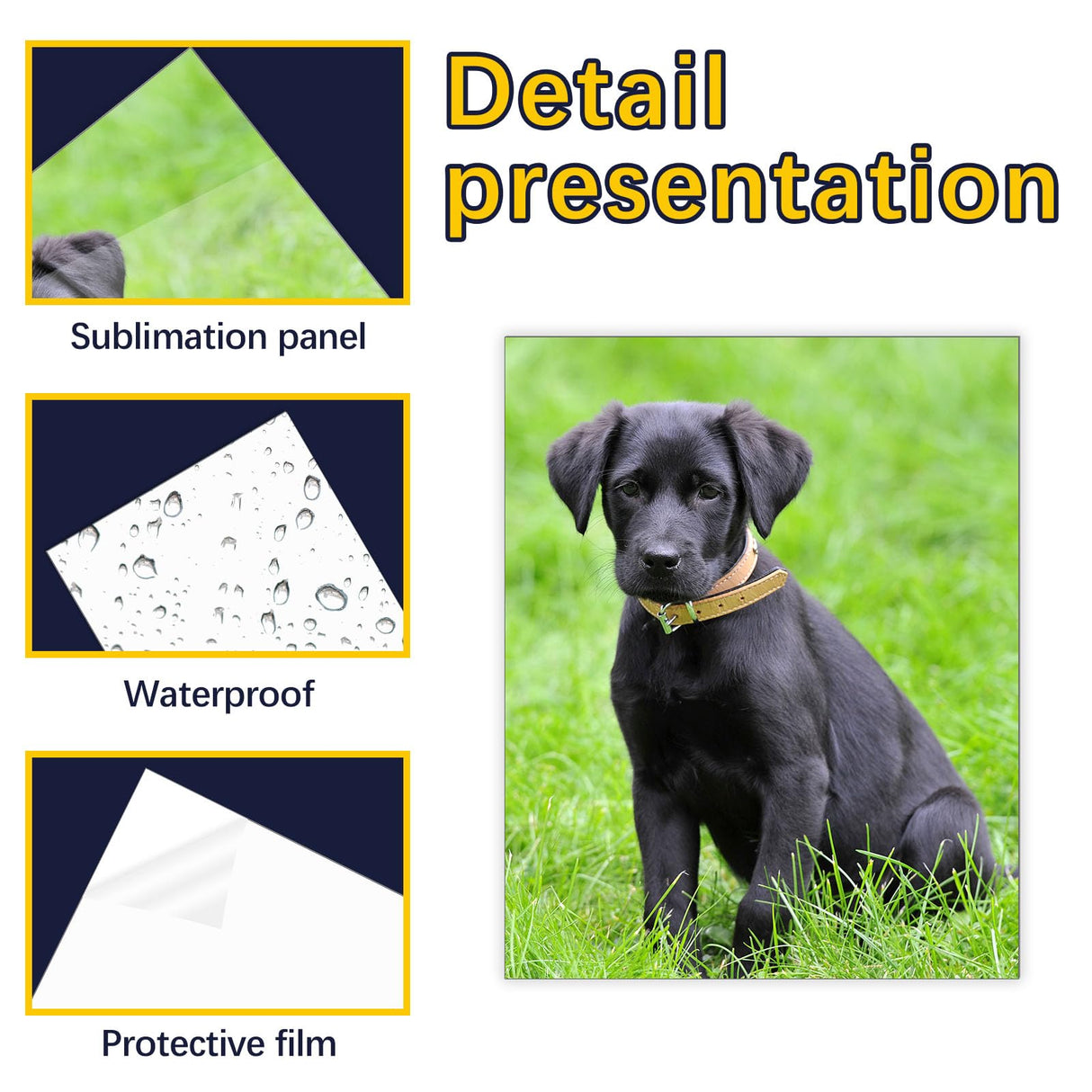 Detail presentation

Sublimation panel

Waterproof

Protective film